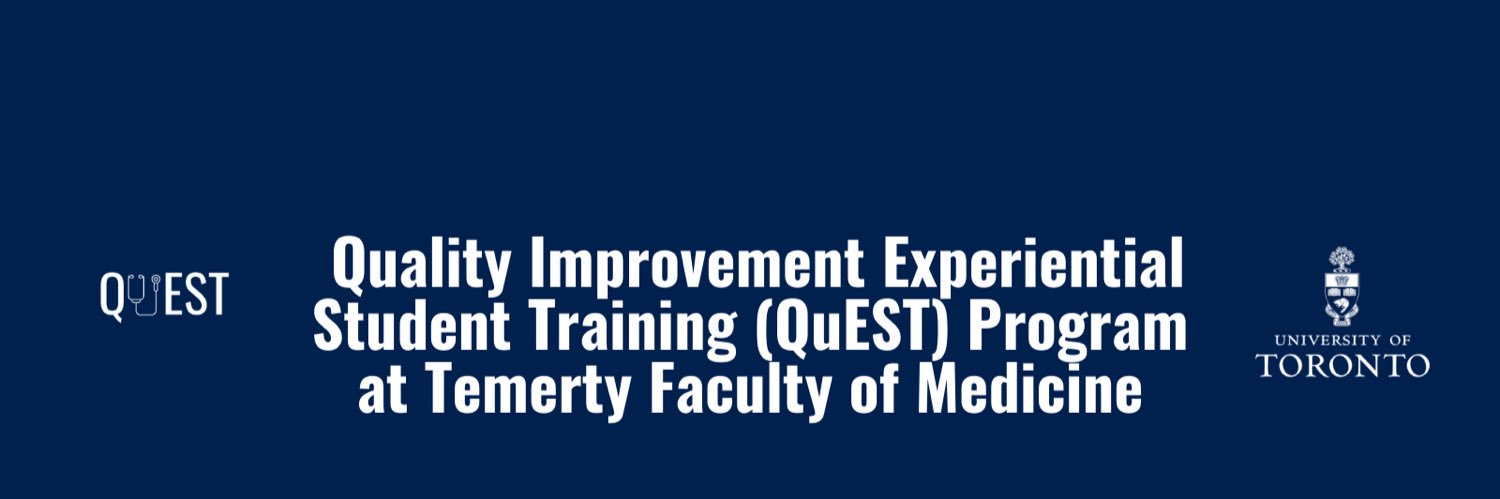 QUEST

Quality Improvement Experiential Student Training (QuEST) Program at Temerty Faculty of Medicine

UNIVERSITY OF TORONTO